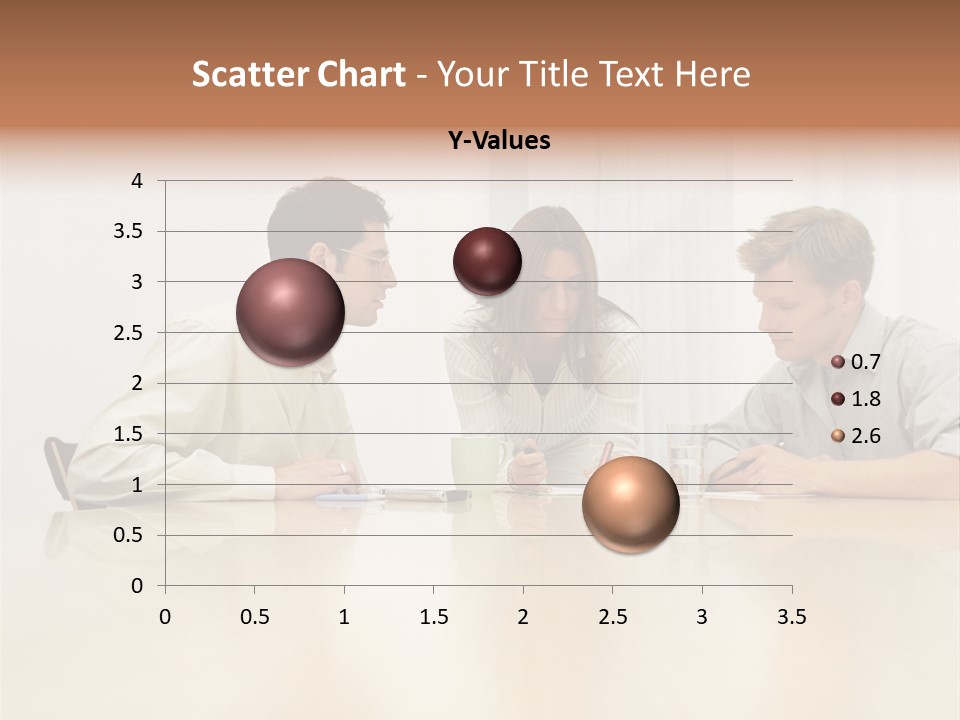 Scatter Chart - Your Title Text Here

Y-Values

4
3.5
3
2.5
2
1.5
1
0.5
0

0 0.5 1 1.5 2 2.5 3 3.5

0.7
1.8
2.6